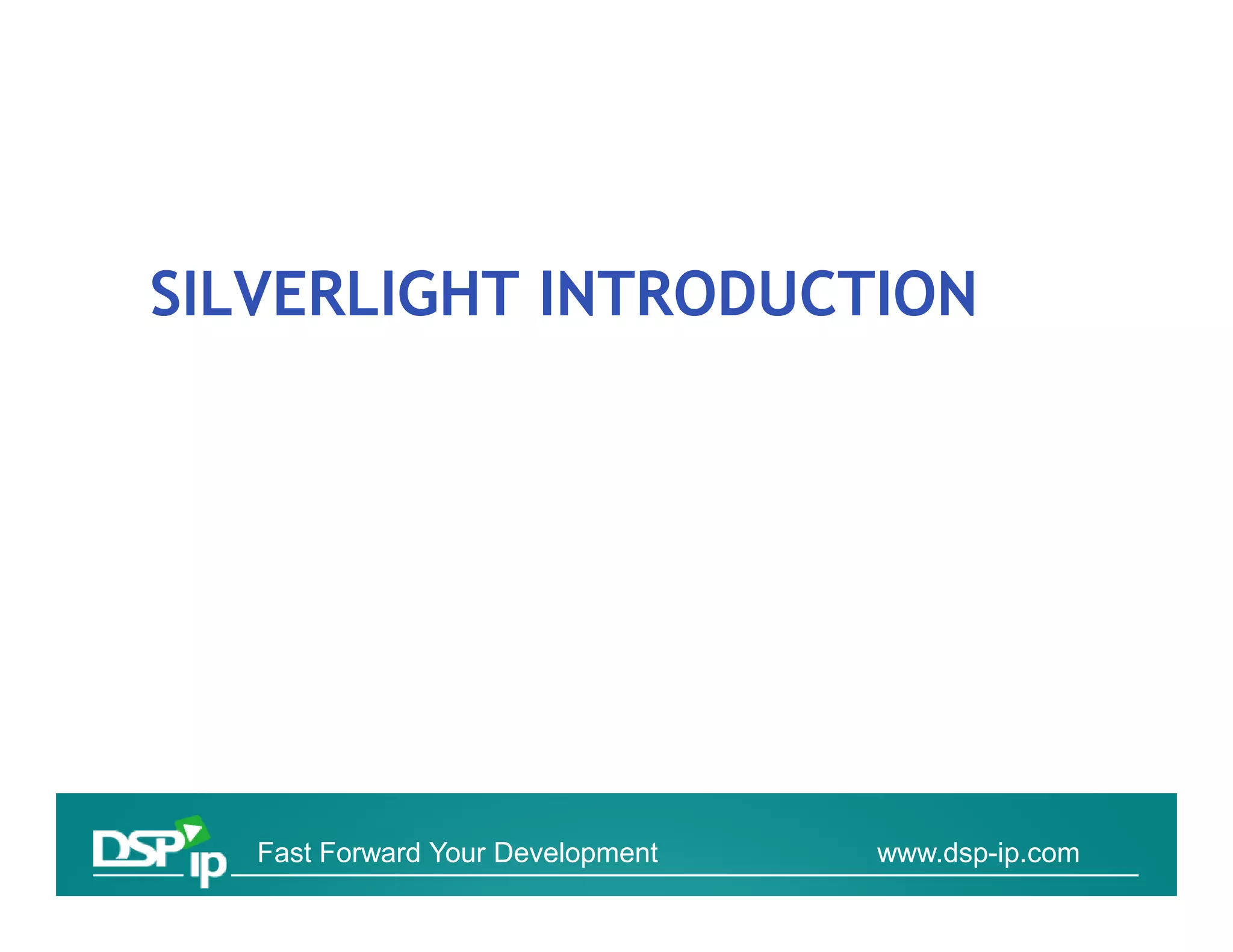 SILVERLIGHT INTRODUCTION

DSP ip Fast Forward Your Development www.dsp-ip.com